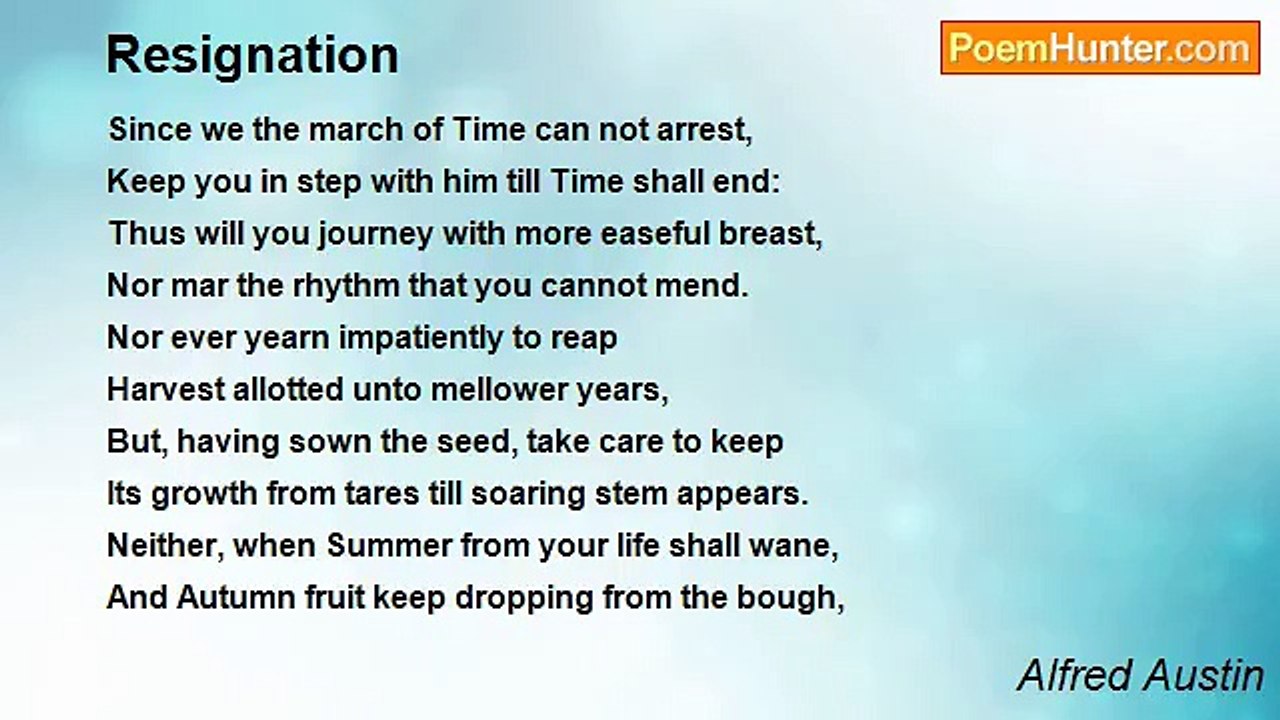 Resignation

PoemHunter.com

Since we the march of Time can not arrest,
Keep you in step with him till Time shall end:
Thus will you journey with more easeful breast,
Nor mar the rhythm that you cannot mend.
Nor ever yearn impatiently to reap
Harvest allotted unto mellower years,
But, having sown the seed, take care to keep
Its growth from tares till soaring stem appears.
Neither, when Summer from your life shall wane,
And Autumn fruit keep dropping from the bough,

Alfred Austin